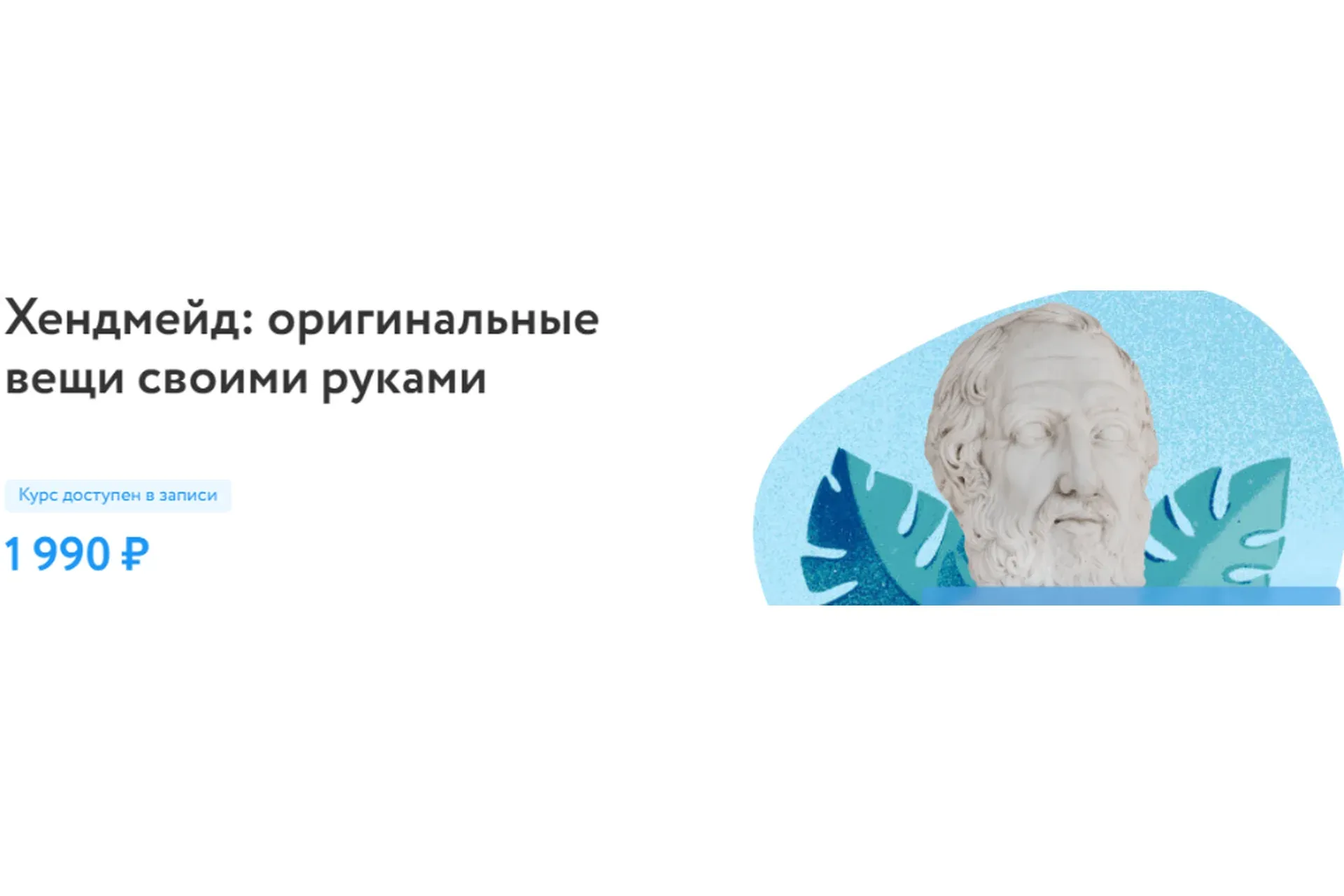 Хендмейд: оригинальные вещи своими руками

Курс доступен в записи

1 990 ₽